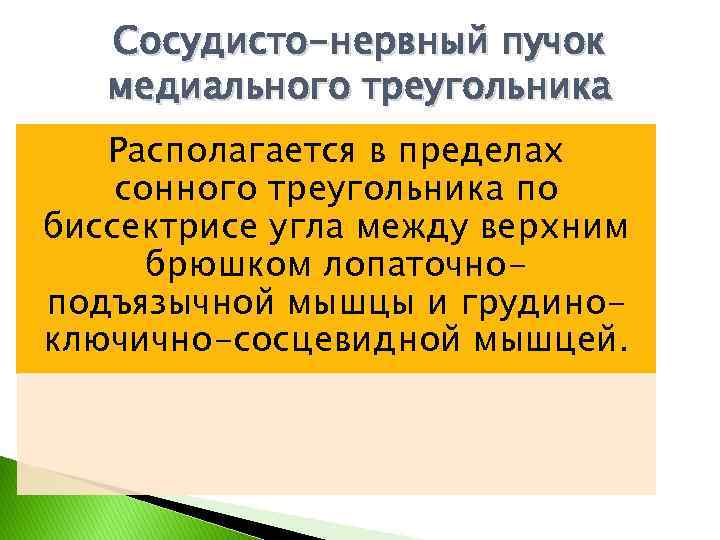 Сосудисто-нервный пучок медиального треугольника

Располагается в пределах сонного треугольника по биссектрисе угла между верхним брюшком лопаточно-подъязычной мышцы и грудино-ключично-сосцевидной мышцей.